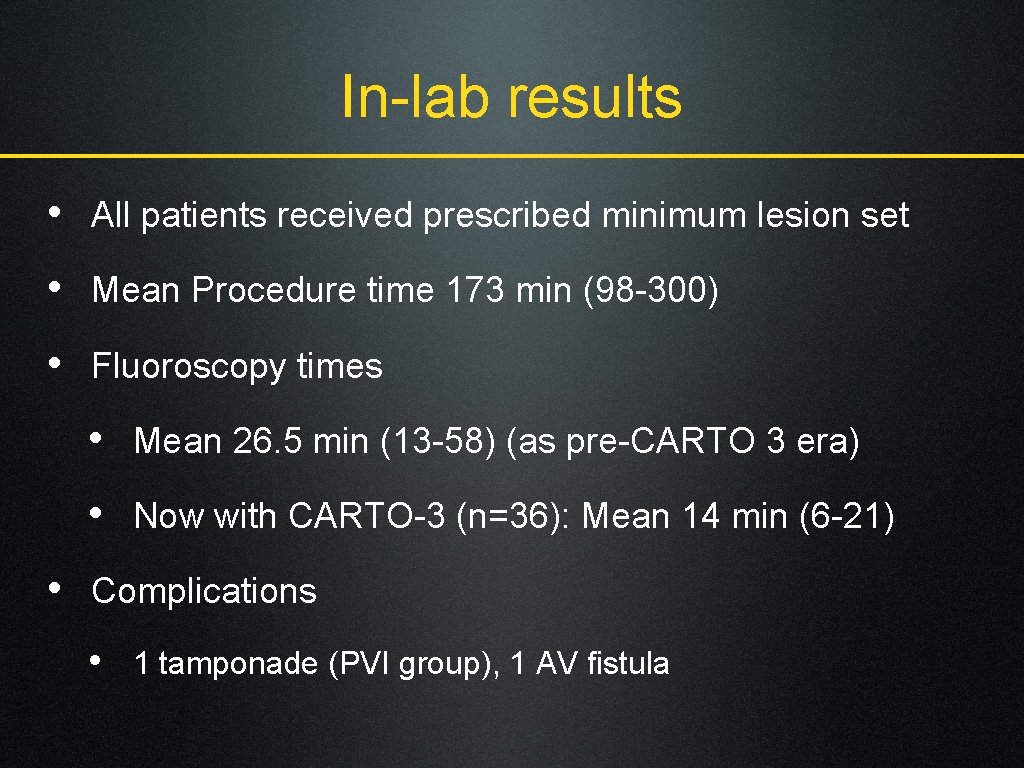 In-lab results

• All patients received prescribed minimum lesion set

• Mean Procedure time 173 min (98-300)

• Fluoroscopy times

• Mean 26.5 min (13-58) (as pre-CARTO 3 era)

• Now with CARTO-3 (n=36): Mean 14 min (6-21)

• Complications

• 1 tamponade (PVI group), 1 AV fistula